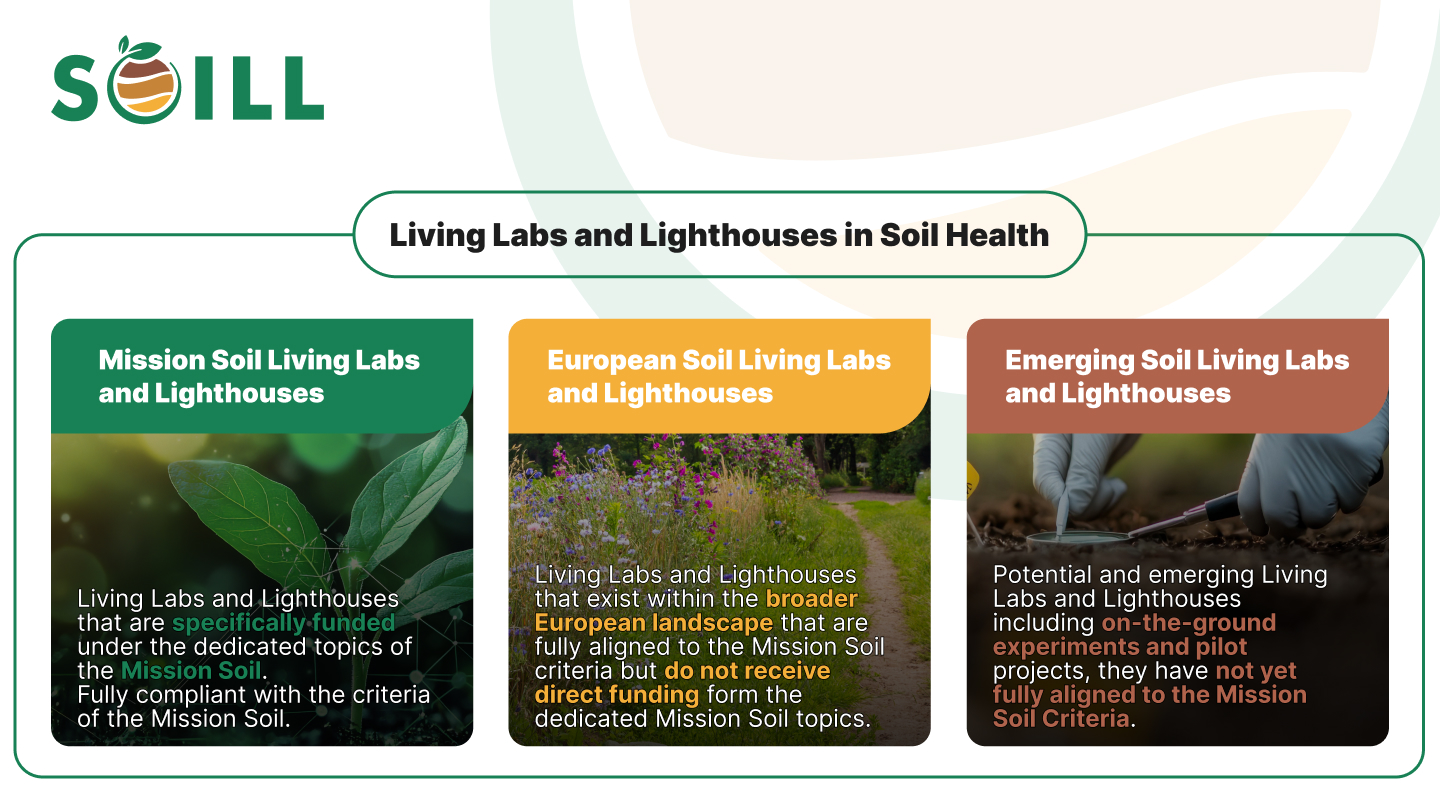 SOILL

Living Labs and Lighthouses in Soil Health

Mission Soil Living Labs and Lighthouses

Living Labs and Lighthouses that are specifically funded under the dedicated topics of the Mission Soil. Fully compliant with the criteria of the Mission Soil.

European Soil Living Labs and Lighthouses

Living Labs and Lighthouses that exist within the broader European landscape that are fully aligned to the Mission Soil criteria but do not receive direct funding form the dedicated Mission Soil topics.

Emerging Soil Living Labs and Lighthouses

Potential and emerging Living Labs and Lighthouses including on-the-ground experiments and pilot projects, they have not yet fully aligned to the Mission Soil Criteria.